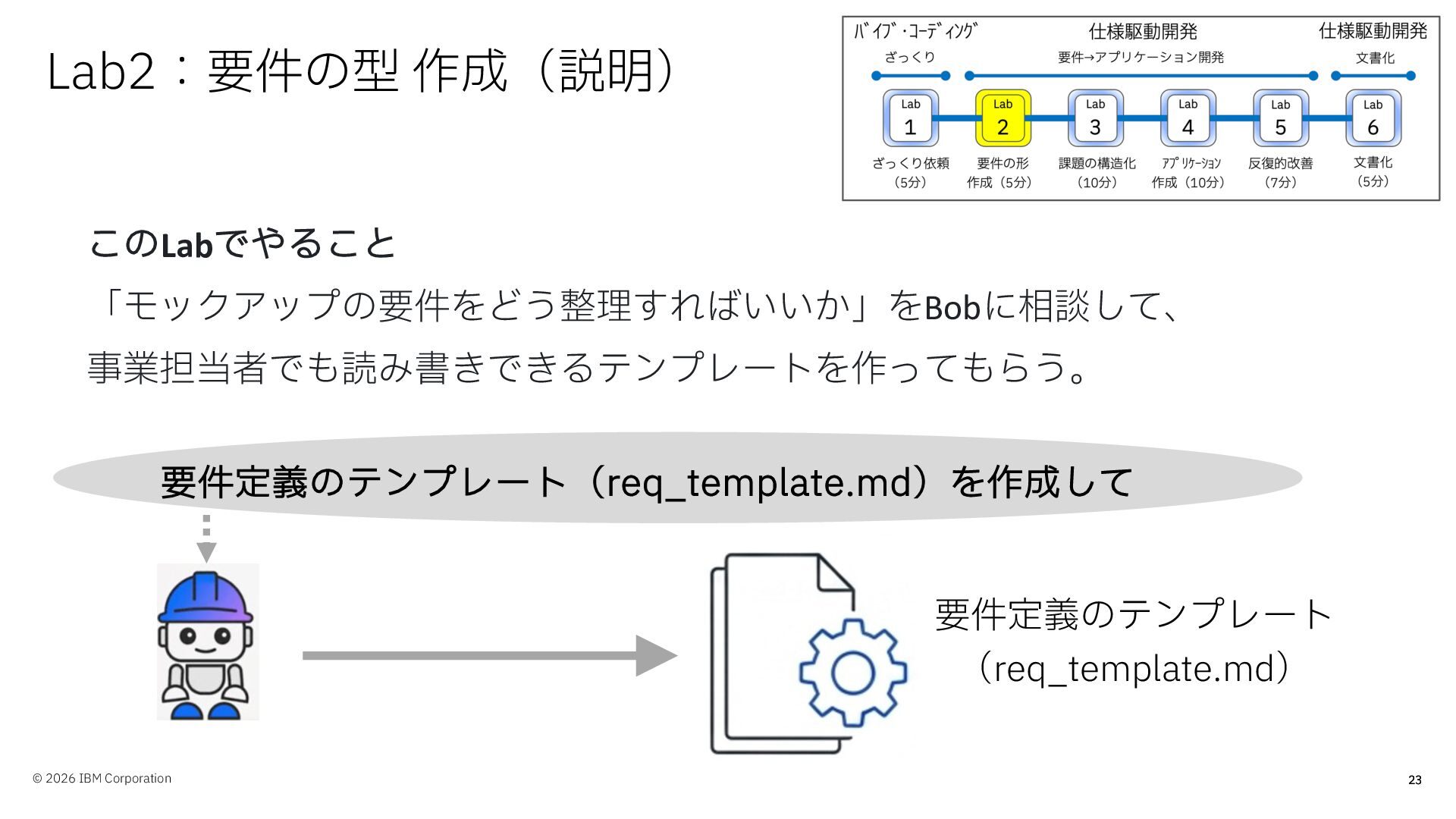 Lab2：要件の型 作成（説明）

ﾊﾞｲﾌﾞ・ｺｰﾃﾞｨﾝｸﾞ
ざっくり

仕様駆動開発
要件→アプリケーション開発

仕様駆動開発
文書化

Lab
1
ざっくり依頼
（5分）

Lab
2
要件の形
作成（5分）

Lab
3
課題の構造化
（10分）

Lab
4
ｱﾌﾟﾘｹｰｼｮﾝ
作成（10分）

Lab
5
反復的改善
（7分）

Lab
6
文書化
（5分）

このLabでやること

「モックアップの要件をどう整理すればいいか」をBobに相談して、事業担当者でも読み書きできるテンプレートを作ってもらう。

要件定義のテンプレート（req_template.md）を作成して

要件定義のテンプレート
（req_template.md）

© 2026 IBM Corporation

23